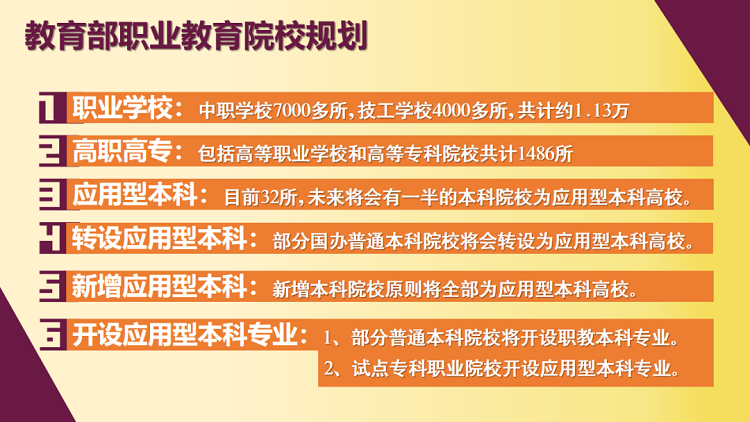 教育部职业教育院校规划

1 职业学校：中职学校7000多所，技工学校4000多所，共计约1.13万

2 高职高专：包括高等职业学校和高等专科院校共计1486所

3 应用型本科：目前32所，未来将会有一半的本科院校为应用型本科高校。

4 转设应用型本科：部分国办普通本科院校将会转设为应用型本科高校。

5 新增应用型本科：新增本科院校原则将全部为应用型本科高校。

6 开设应用型本科专业：1、部分普通本科院校将开设职教本科专业。
2、试点专科职业院校开设应用型本科专业。